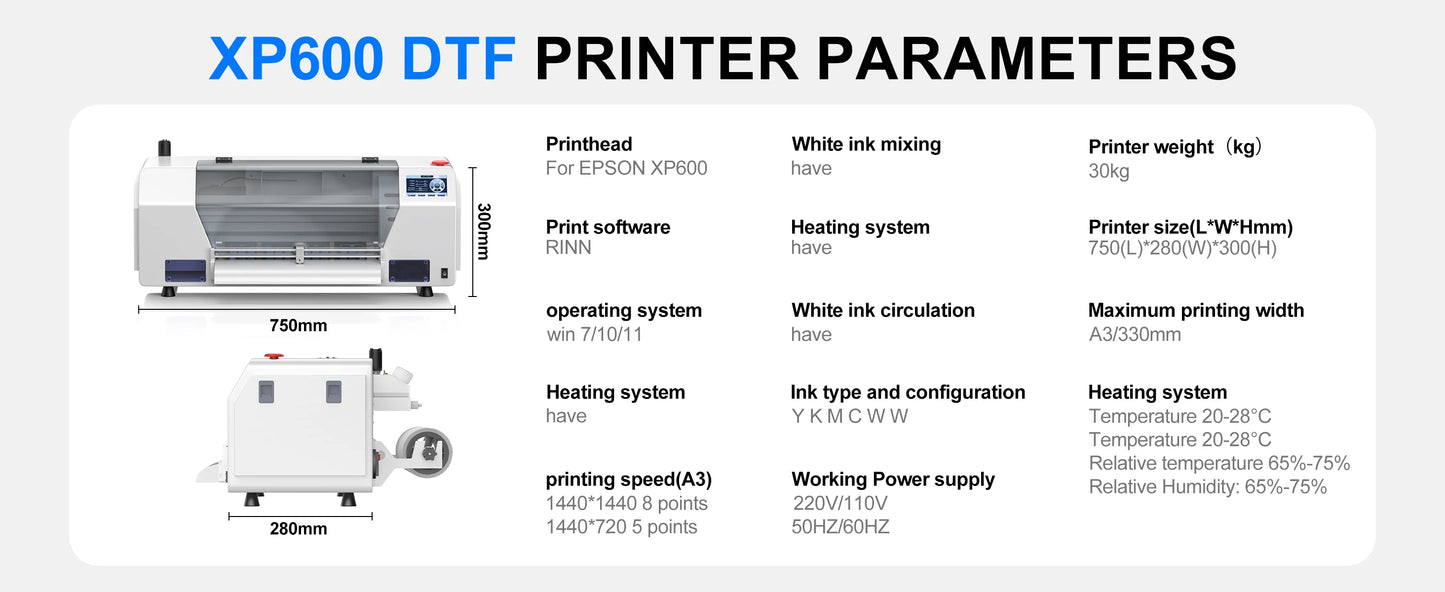 XP600 DTF PRINTER PARAMETERS

300mm

750mm

280mm

Printhead
For EPSON XP600

Print software
RINN

operating system
win 7/10/11

Heating system
have

printing speed(A3)
1440*1440 8 points
1440*720 5 points

White ink mixing
have

Heating system
have

White ink circulation
have

Ink type and configuration
Y K M C W W

Working Power supply
220V/110V
50HZ/60HZ

Printer weight（kg）
30kg

Printer size(L*W*Hmm)
750(L)*280(W)*300(H)

Maximum printing width
A3/330mm

Heating system
Temperature 20-28°C
Temperature 20-28°C
Relative temperature 65%-75%
Relative Humidity: 65%-75%